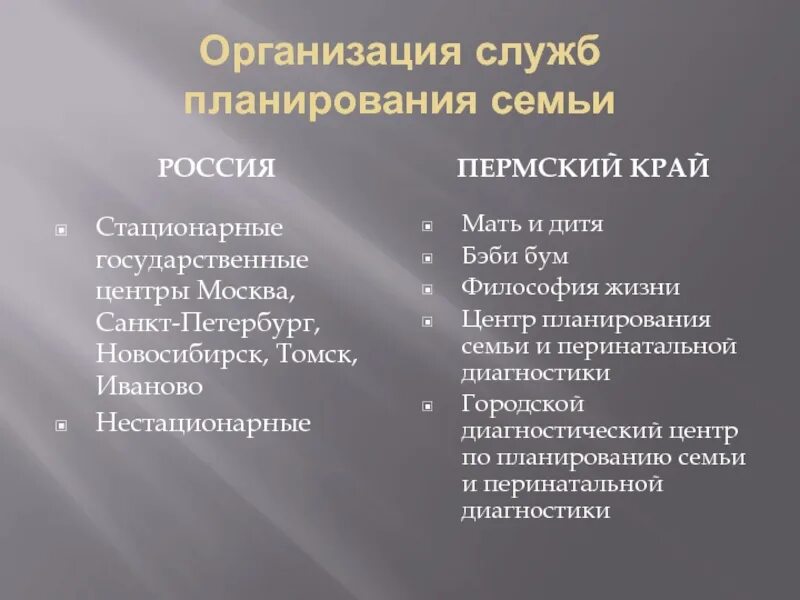 Организация служб планирования семьи

РОССИЯ

Стационарные государственные центры Москва, Санкт-Петербург, Новосибирск, Томск, Иваново

Нестационарные

ПЕРМСКИЙ КРАЙ

Мать и дитя

Бэби бум

Философия жизни

Центр планирования семьи и перинатальной диагностики

Городской диагностический центр по планированию семьи и перинатальной диагностики